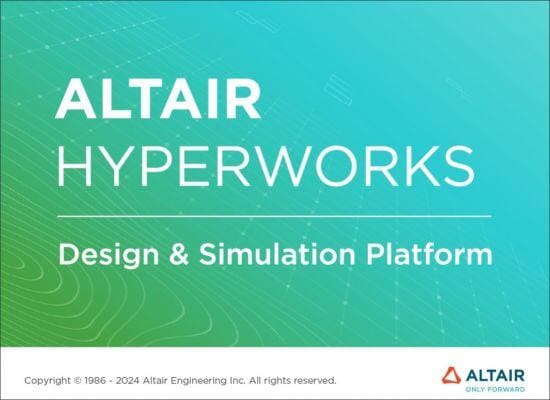 ALTAIR
HYPERWORKS

Design & Simulation Platform

Copyright © 1986 - 2024 Altair Engineering Inc. All rights reserved.

ALTAIR
ONLY FORWARD